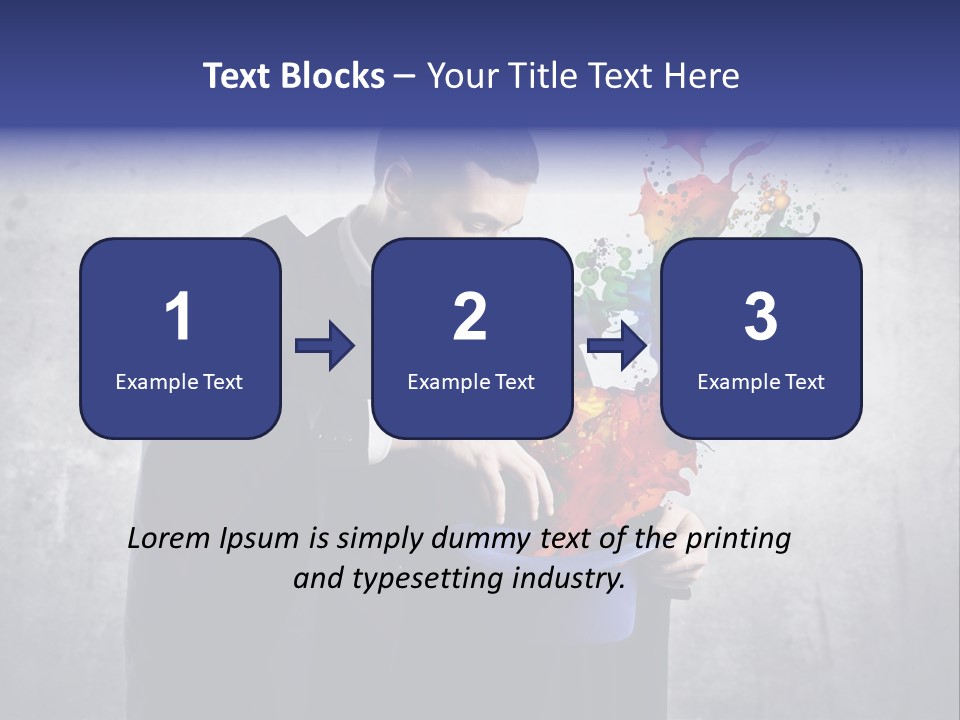 Text Blocks – Your Title Text Here

1
Example Text

2
Example Text

3
Example Text

Lorem Ipsum is simply dummy text of the printing and typesetting industry.